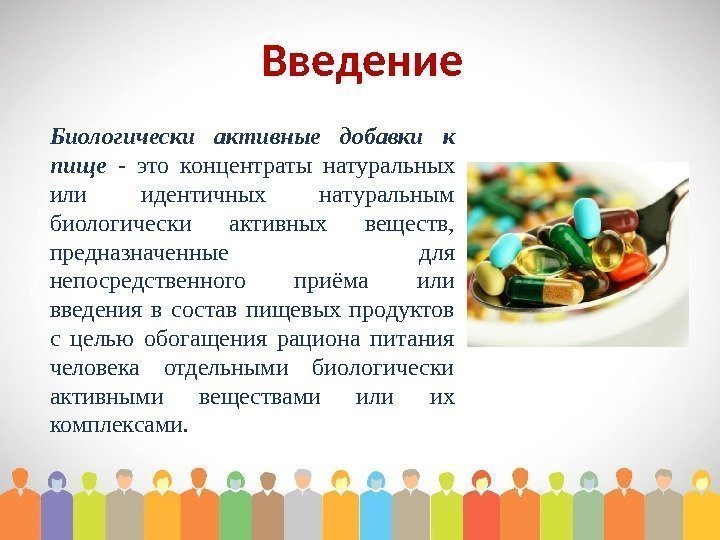 Введение

Биологически активные добавки к пище - это концентраты натуральных или идентичных натуральным биологически активных веществ, предназначенные для непосредственного приёма или введения в состав пищевых продуктов с целью обогащения рациона питания человека отдельными биологически активными веществами или их комплексами.